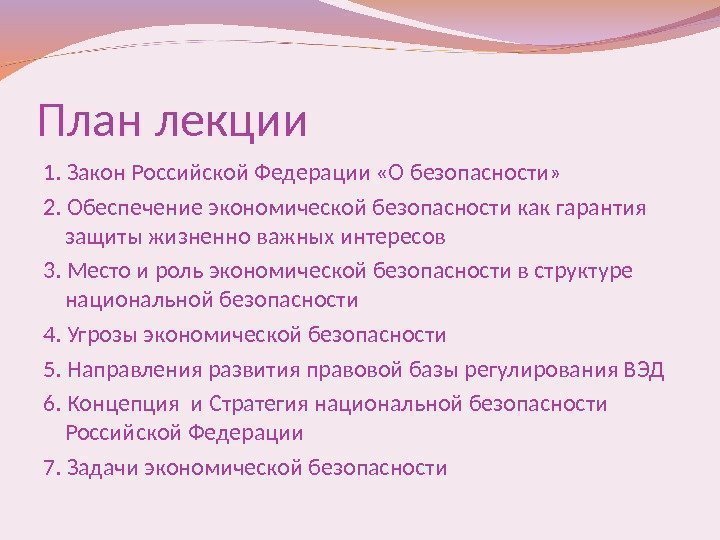 План лекции

1. Закон Российской Федерации «О безопасности»

2. Обеспечение экономической безопасности как гарантия защиты жизненно важных интересов

3. Место и роль экономической безопасности в структуре национальной безопасности

4. Угрозы экономической безопасности

5. Направления развития правовой базы регулирования ВЭД

6. Концепция  и Стратегия национальной безопасности Российской Федерации

7. Задачи экономической безопасности